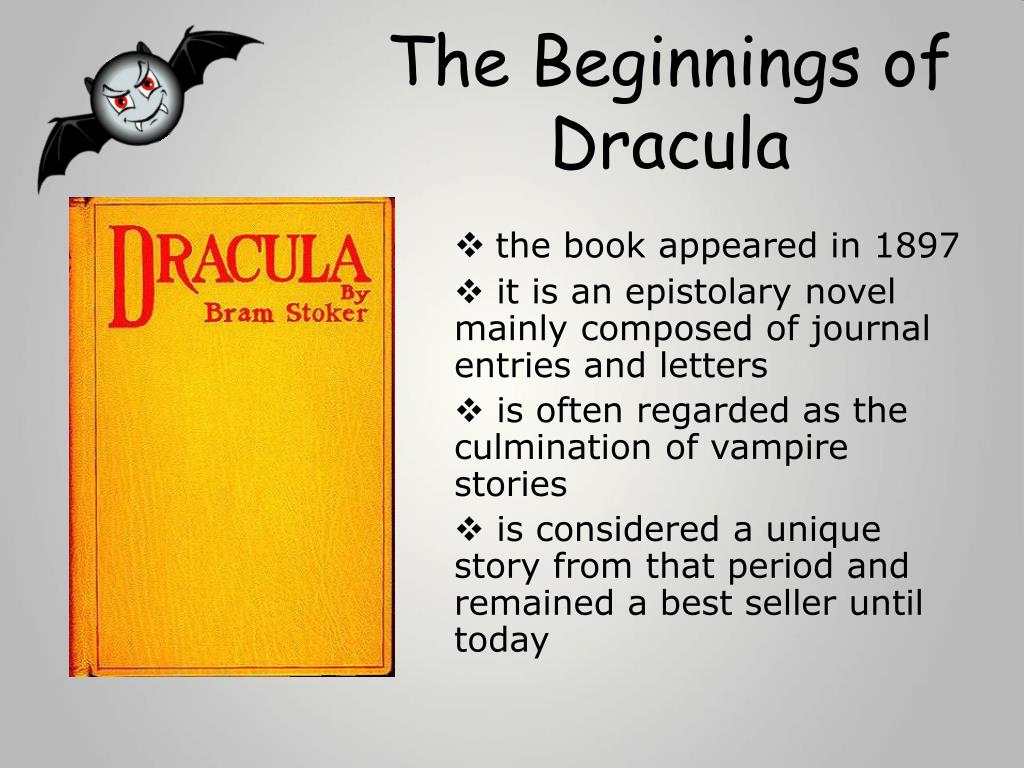 The Beginnings of Dracula

DRACULA
By
Bram Stoker

❖ the book appeared in 1897

❖ it is an epistolary novel mainly composed of journal entries and letters

❖ is often regarded as the culmination of vampire stories

❖ is considered a unique story from that period and remained a best seller until today